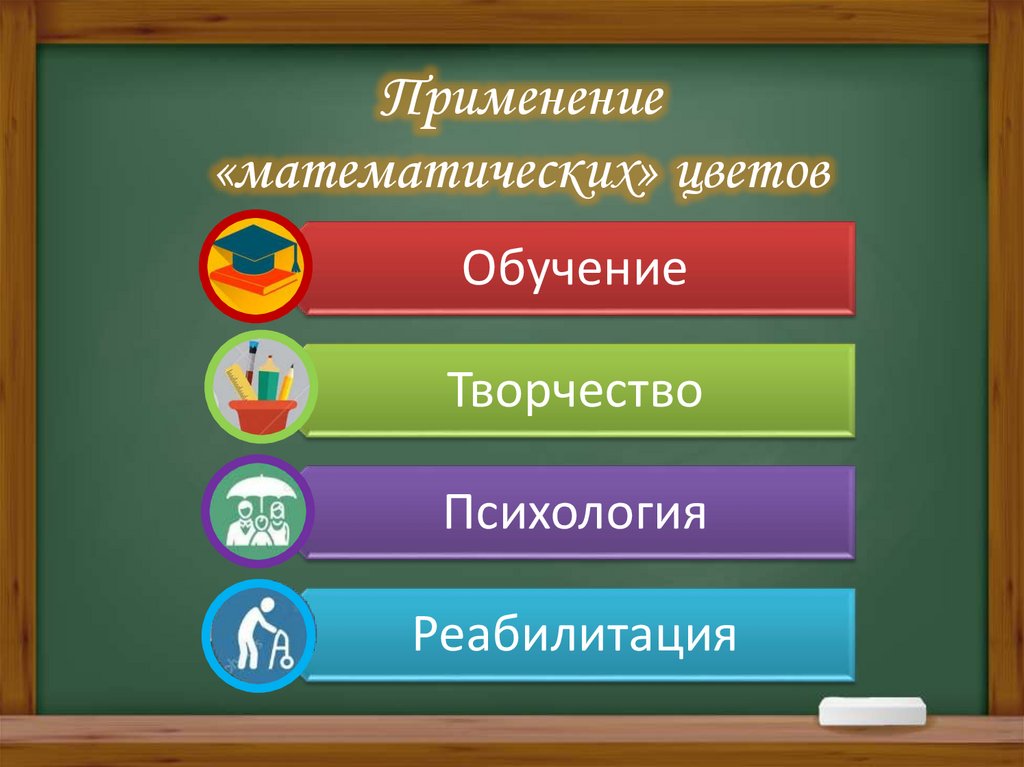 Применение «математических» цветов

Обучение

Творчество

Психология

Реабилитация